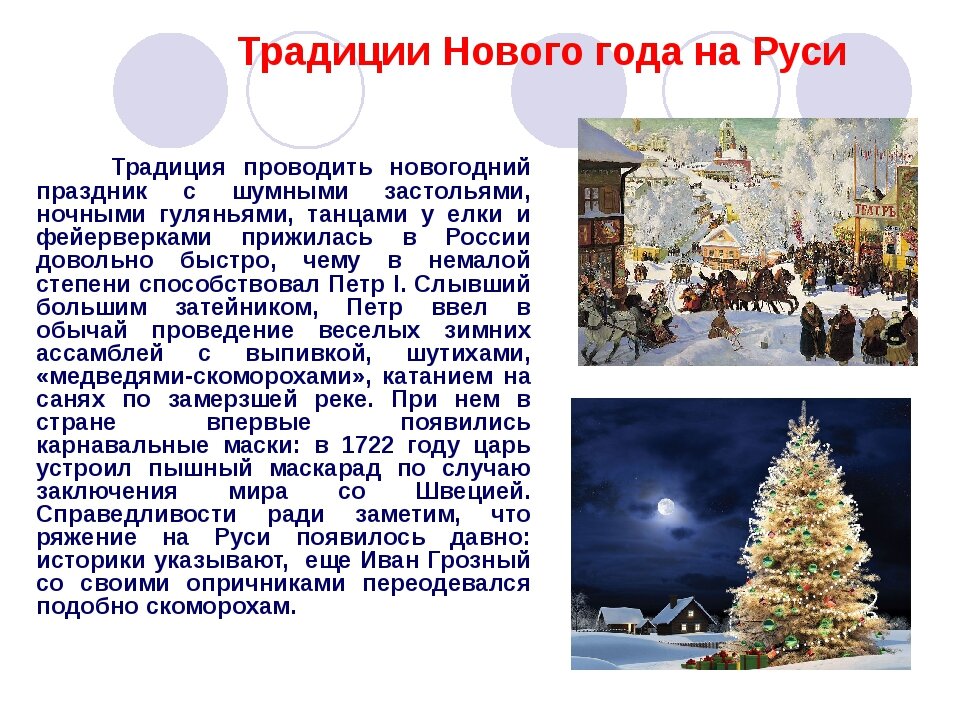 Традиции Нового года на Руси

Традиция проводить новогодний праздник с шумными застольями, ночными гуляньями, танцами у елки и фейерверками прижилась в России довольно быстро, чему в немалой степени способствовал Петр I. Слывший большим затейником, Петр ввел в обычай проведение веселых зимних ассамблей с выпивкой, шутихами, «медведями-скоморохами», катанием на санях по замерзшей реке. При нем в стране впервые появились карнавальные маски: в 1722 году царь устроил пышный маскарад по случаю заключения мира со Швецией. Справедливости ради заметим, что ряжение на Руси появилось давно: историки указывают, еще Иван Грозный со своими опричниками переодевался подобно скоморохам.

ТЕАТРЪ